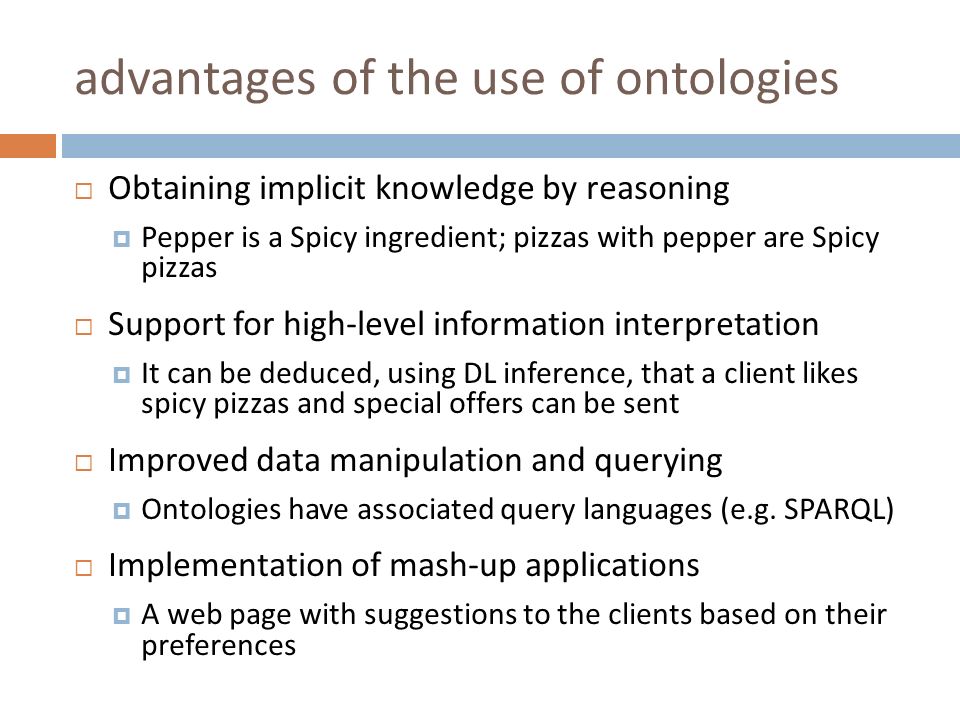 advantages of the use of ontologies

Obtaining implicit knowledge by reasoning

Pepper is a Spicy ingredient; pizzas with pepper are Spicy pizzas

Support for high-level information interpretation

It can be deduced, using DL inference, that a client likes spicy pizzas and special offers can be sent

Improved data manipulation and querying

Ontologies have associated query languages (e.g. SPARQL)

Implementation of mash-up applications

A web page with suggestions to the clients based on their preferences